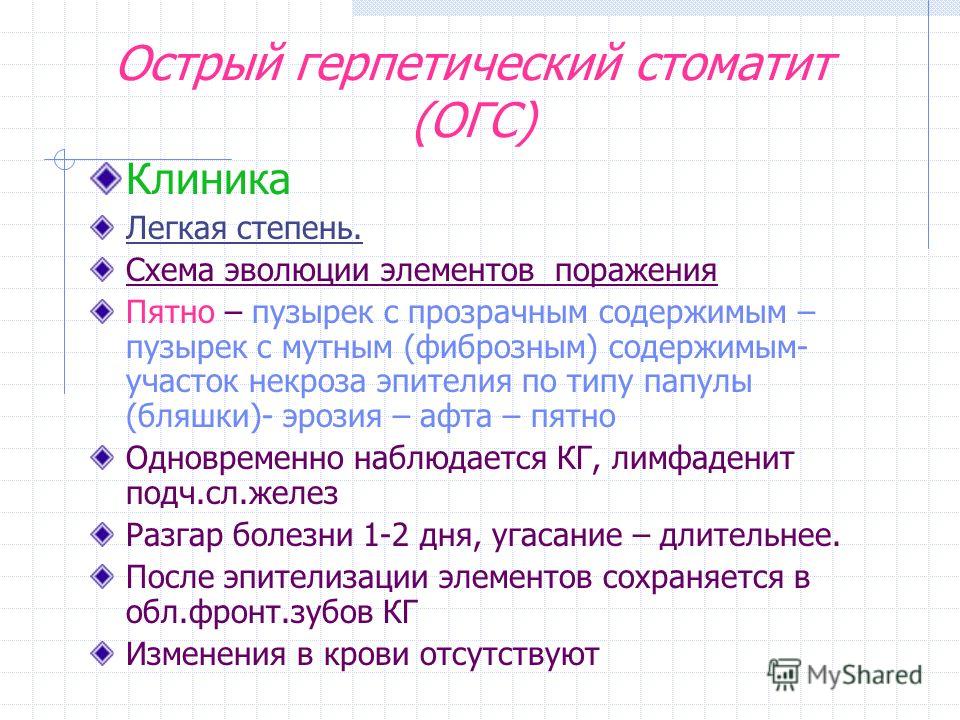 Острый герпетический стоматит (ОГС)

Клиника

Легкая степень.

Схема эволюции элементов  поражения

Пятно – пузырек с прозрачным содержимым – пузырек с мутным (фиброзным) содержимым- участок некроза эпителия по типу папулы (бляшки)- эрозия – афта – пятно

Одновременно наблюдается КГ, лимфаденит подч.сл.желез

Разгар болезни 1-2 дня, угасание – длительнее.

После эпителизации элементов сохраняется в обл.фронт.зубов КГ

Изменения в крови отсутствуют

MyShared